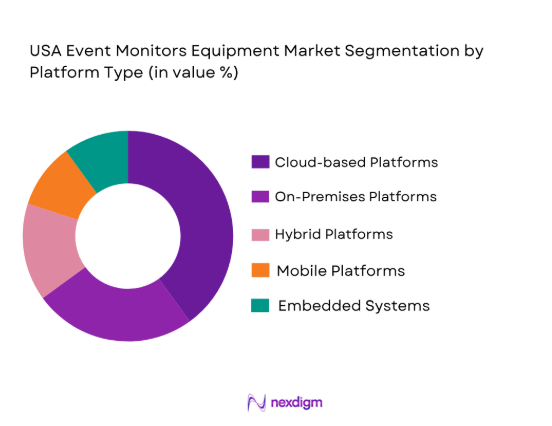 USA Event Monitors Equipment Market Segmentation by Platform Type (in value %)

Cloud-based Platforms
On-Premises Platforms
Hybrid Platforms
Mobile Platforms
Embedded Systems

nexdigm